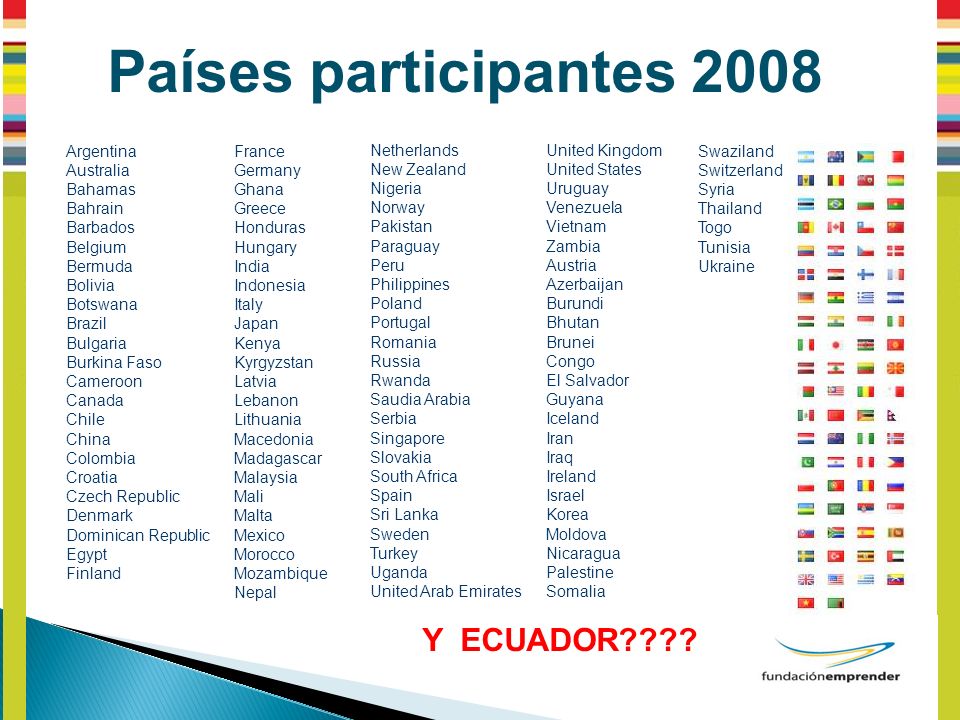 Países participantes 2008

Argentina
Australia
Bahamas
Bahrain
Barbados
Belgium
Bermuda
Bolivia
Botswana
Brazil
Bulgaria
Burkina Faso
Cameroon
Canada
Chile
China
Colombia
Croatia
Czech Republic
Denmark
Dominican Republic
Egypt
Finland

France
Germany
Ghana
Greece
Honduras
Hungary
India
Indonesia
Italy
Japan
Kenya
Kyrgyzstan
Latvia
Lebanon
Lithuania
Macedonia
Madagascar
Malaysia
Mali
Malta
Mexico
Morocco
Mozambique
Nepal

Netherlands
New Zealand
Nigeria
Norway
Pakistan
Paraguay
Peru
Philippines
Poland
Portugal
Romania
Russia
Rwanda
Saudia Arabia
Serbia
Singapore
Slovakia
South Africa
Spain
Sri Lanka
Sweden
Turkey
Uganda
United Arab Emirates

United Kingdom
United States
Uruguay
Venezuela
Vietnam
Zambia
Austria
Azerbaijan
Burundi
Bhutan
Brunei
Congo
El Salvador
Guyana
Iceland
Iran
Iraq
Ireland
Israel
Korea
Moldova
Nicaragua
Palestine
Somalia

Swaziland
Switzerland
Syria
Thailand
Togo
Tunisia
Ukraine

Y ECUADOR????

fundaciónemprender